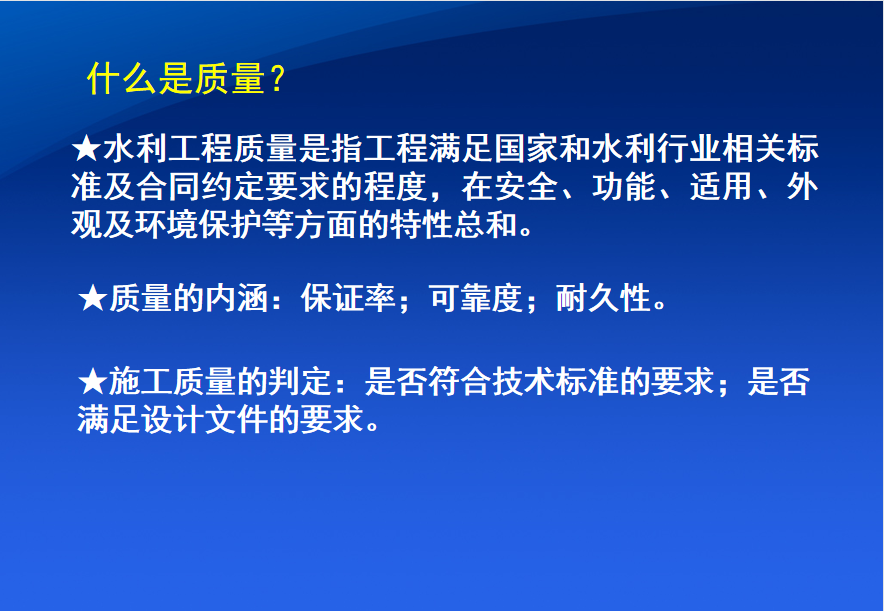 什么是质量？

★水利工程质量是指工程满足国家和水利行业相关标准及合同约定要求的程度，在安全、功能、适用、外观及环境保护等方面的特性总和。

★质量的内涵：保证率；可靠度；耐久性。

★施工质量的判定：是否符合技术标准的要求；是否满足设计文件的要求。